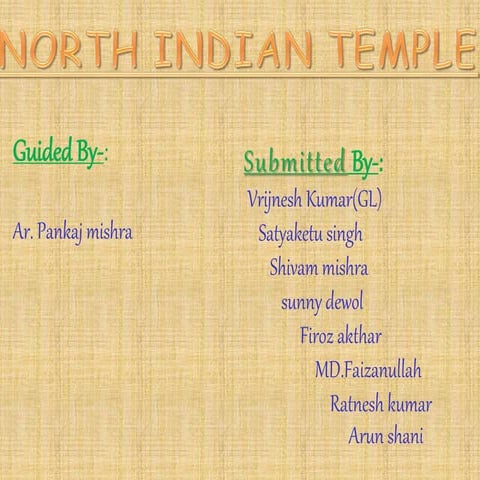 NORTH INDIAN TEMPLE

Guided By-:

Ar. Pankaj mishra

Submitted By-:

Vrijnesh Kumar(GL)

Satyaketu singh

Shivam mishra

sunny dewol

Firoz akthar

MD.Faizanullah

Ratnesh kumar

Arun shani